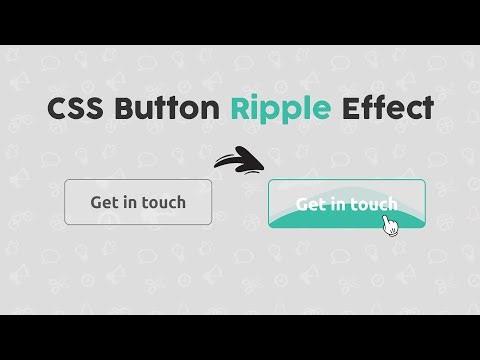 CSS Button Ripple Effect

Get in touch

Get in touch